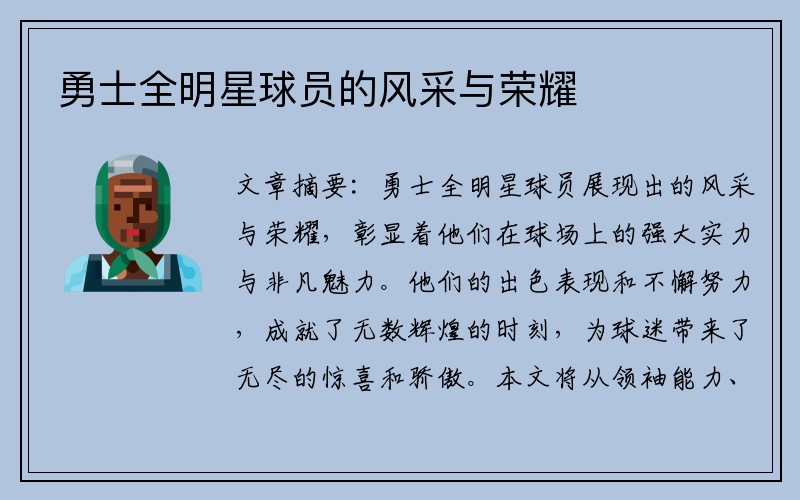 勇士全明星球员的风采与荣耀

文章摘要：勇士全明星球员展现出的风采与荣耀，彰显着他们在球场上的强大实力与非凡魅力。他们的出色表现和不懈努力，成就了无数辉煌的时刻，为球迷带来了无尽的惊喜和骄傲。本文将从领袖能力、